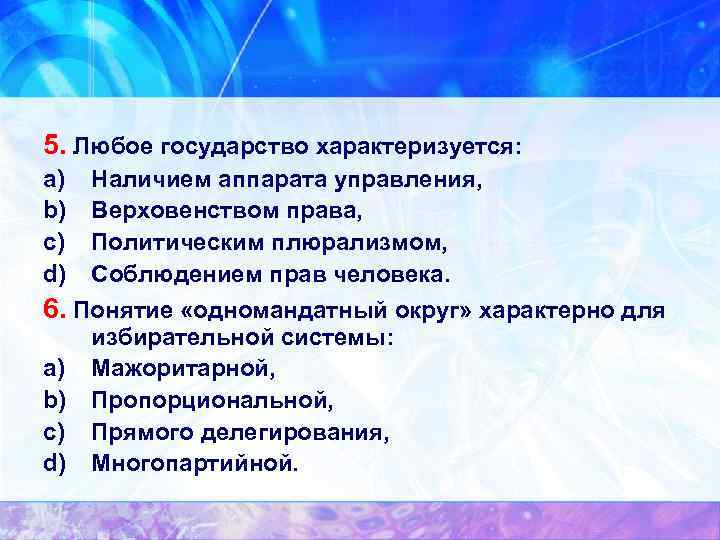 5. Любое государство характеризуется:
a) Наличием аппарата управления,
b) Верховенством права,
c) Политическим плюрализмом,
d) Соблюдением прав человека.

6. Понятие «одномандатный округ» характерно для избирательной системы:
a) Мажоритарной,
b) Пропорциональной,
c) Прямого делегирования,
d) Многопартийной.